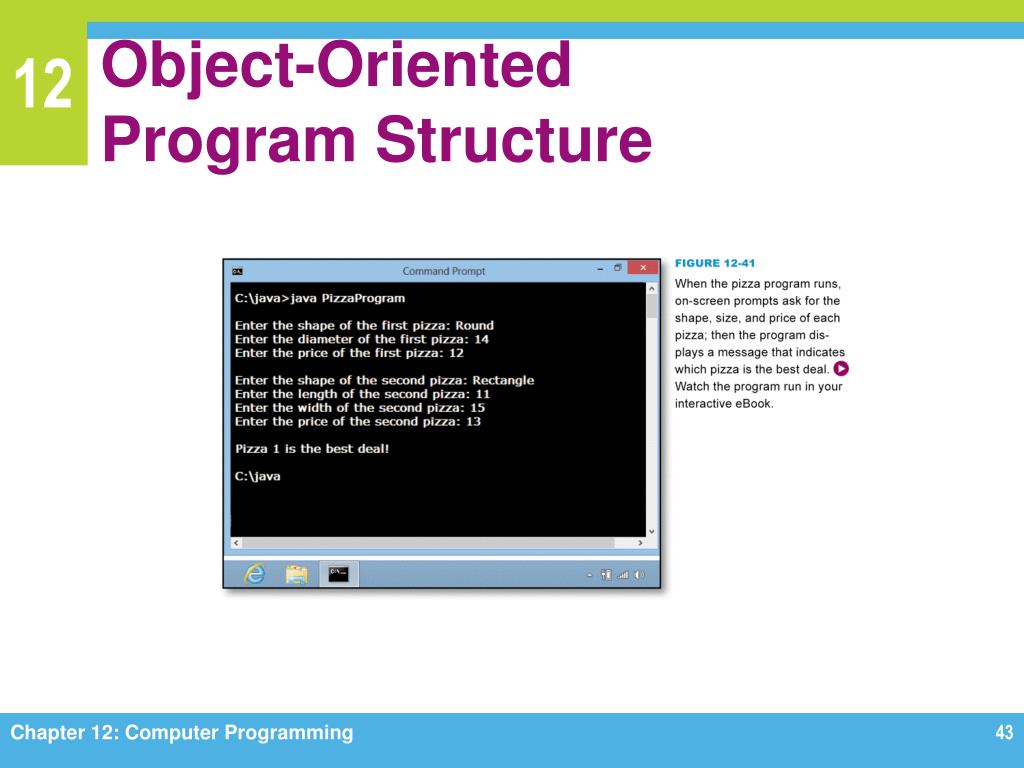 12

Object-Oriented Program Structure

Command Prompt

C:\java>java PizzaProgram

Enter the shape of the first pizza: Round
Enter the diameter of the first pizza: 14
Enter the price of the first pizza: 12

Enter the shape of the second pizza: Rectangle
Enter the length of the second pizza: 11
Enter the width of the second pizza: 15
Enter the price of the second pizza: 13

Pizza 1 is the best deal!

C:\java

FIGURE 12-41

When the pizza program runs, on-screen prompts ask for the shape, size, and price of each pizza; then the program displays a message that indicates which pizza is the best deal. Watch the program run in your interactive eBook.

Chapter 12: Computer Programming

43